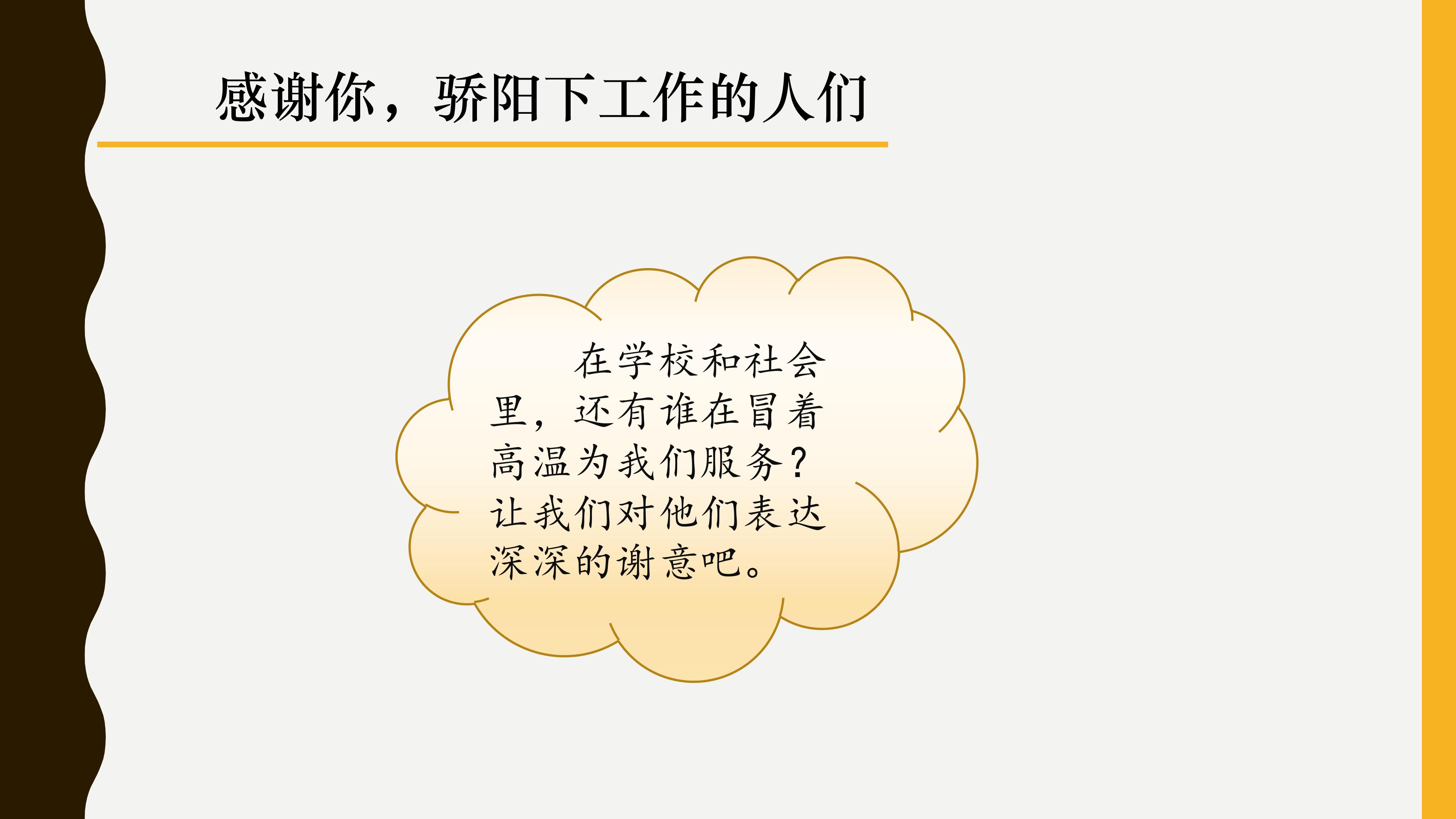 感谢你，骄阳下工作的人们

在学校和社会里，还有谁在冒着高温为我们服务？让我们对他们表达深深的谢意吧。